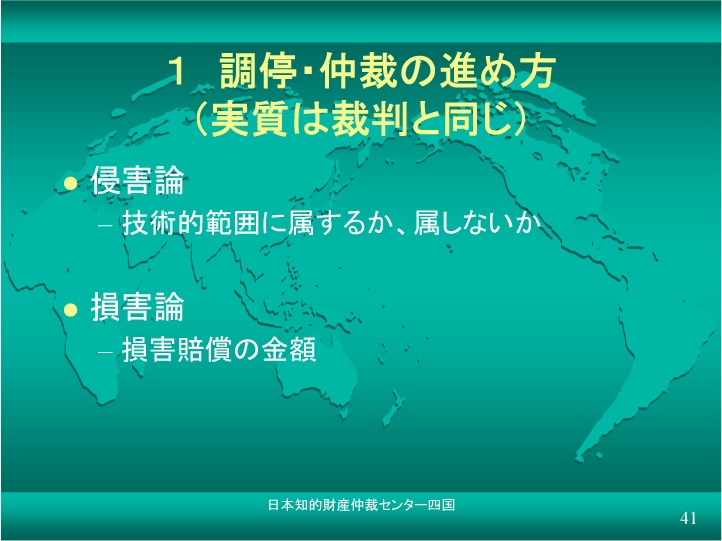 １　調停・仲裁の進め方
（実質は裁判と同じ）

● 侵害論
– 技術的範囲に属するか、属しないか

● 損害論
– 損害賠償の金額

日本知的財産仲裁センター四国

41